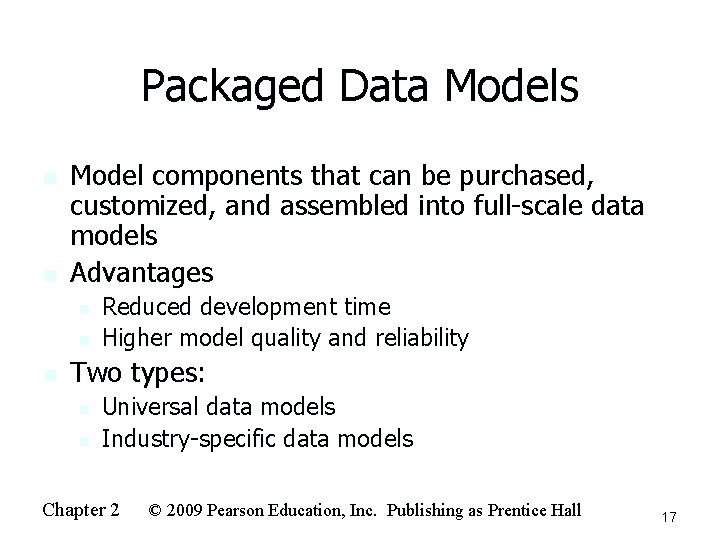 Packaged Data Models

- Model components that can be purchased, customized, and assembled into full-scale data models
- Advantages
  - Reduced development time
  - Higher model quality and reliability
- Two types:
  - Universal data models
  - Industry-specific data models

Chapter 2 © 2009 Pearson Education, Inc. Publishing as Prentice Hall

17